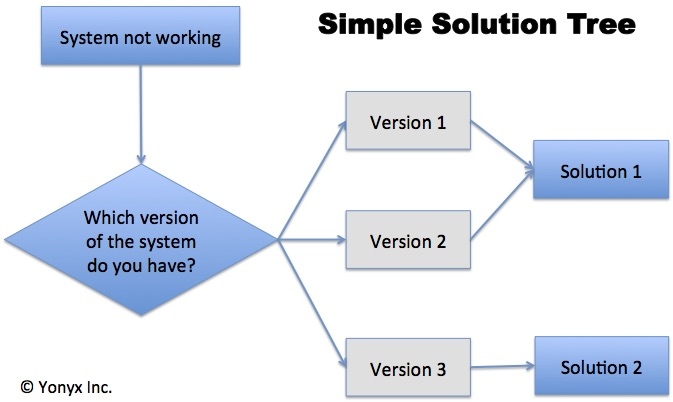 Simple Solution Tree

System not working

Which version of the system do you have?

Version 1

Version 2

Version 3

Solution 1

Solution 2

© Yonyx Inc.